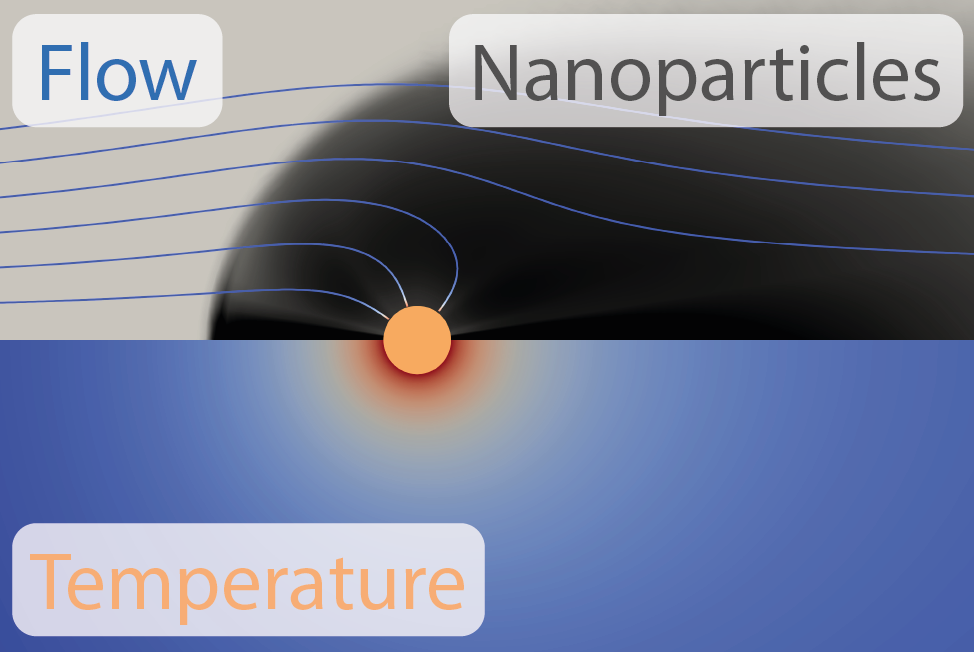 Flow

Nanoparticles

Temperature